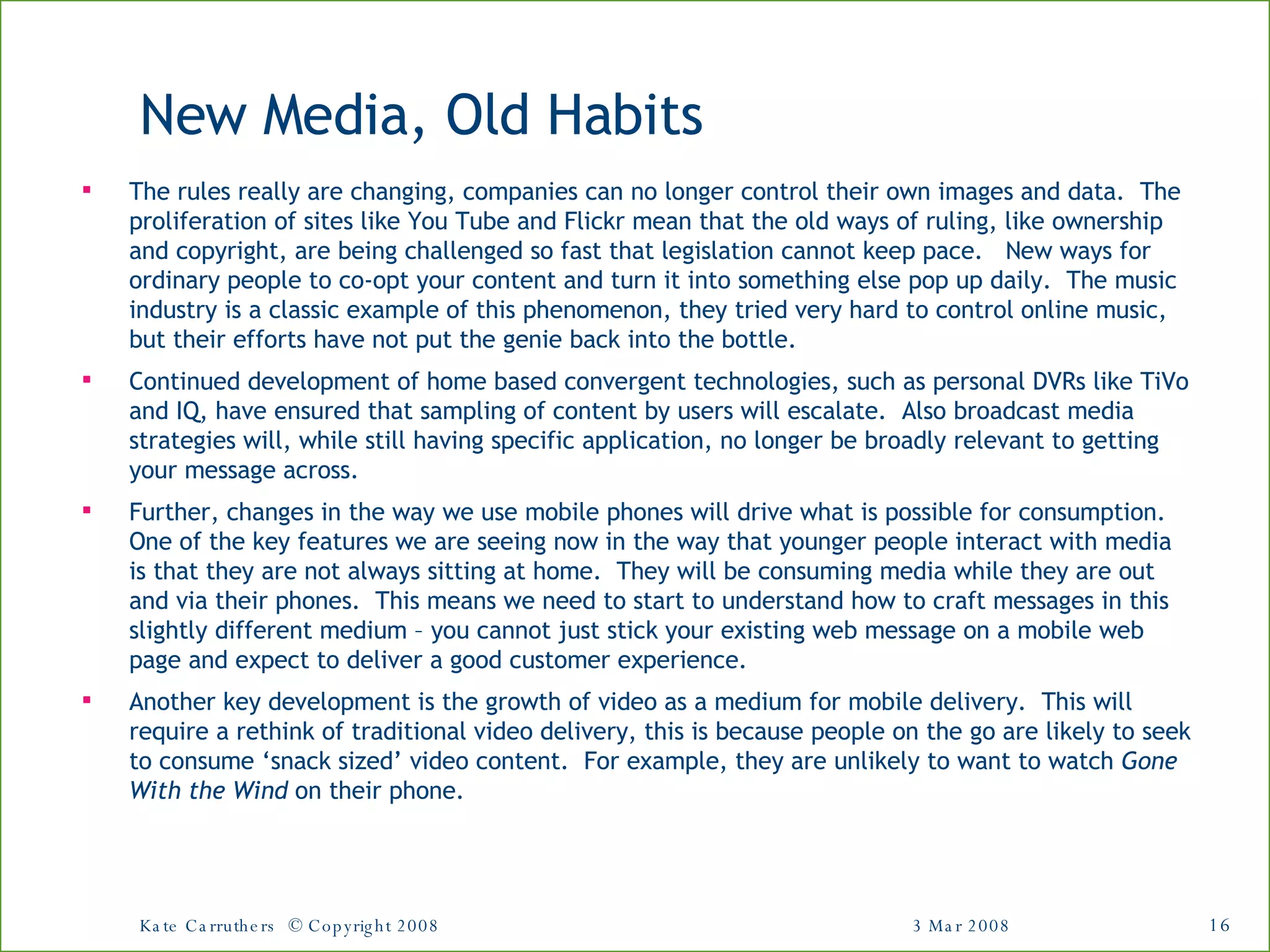 New Media, Old Habits

▪ The rules really are changing, companies can no longer control their own images and data. The proliferation of sites like You Tube and Flickr mean that the old ways of ruling, like ownership and copyright, are being challenged so fast that legislation cannot keep pace. New ways for ordinary people to co-opt your content and turn it into something else pop up daily. The music industry is a classic example of this phenomenon, they tried very hard to control online music, but their efforts have not put the genie back into the bottle.

▪ Continued development of home based convergent technologies, such as personal DVRs like TiVo and IQ, have ensured that sampling of content by users will escalate. Also broadcast media strategies will, while still having specific application, no longer be broadly relevant to getting your message across.

▪ Further, changes in the way we use mobile phones will drive what is possible for consumption. One of the key features we are seeing now in the way that younger people interact with media is that they are not always sitting at home. They will be consuming media while they are out and via their phones. This means we need to start to understand how to craft messages in this slightly different medium – you cannot just stick your existing web message on a mobile web page and expect to deliver a good customer experience.

▪ Another key development is the growth of video as a medium for mobile delivery. This will require a rethink of traditional video delivery, this is because people on the go are likely to seek to consume ‘snack sized’ video content. For example, they are unlikely to want to watch Gone With the Wind on their phone.

Kate Carruthers © Copyright 2008 3 Mar 2008 16